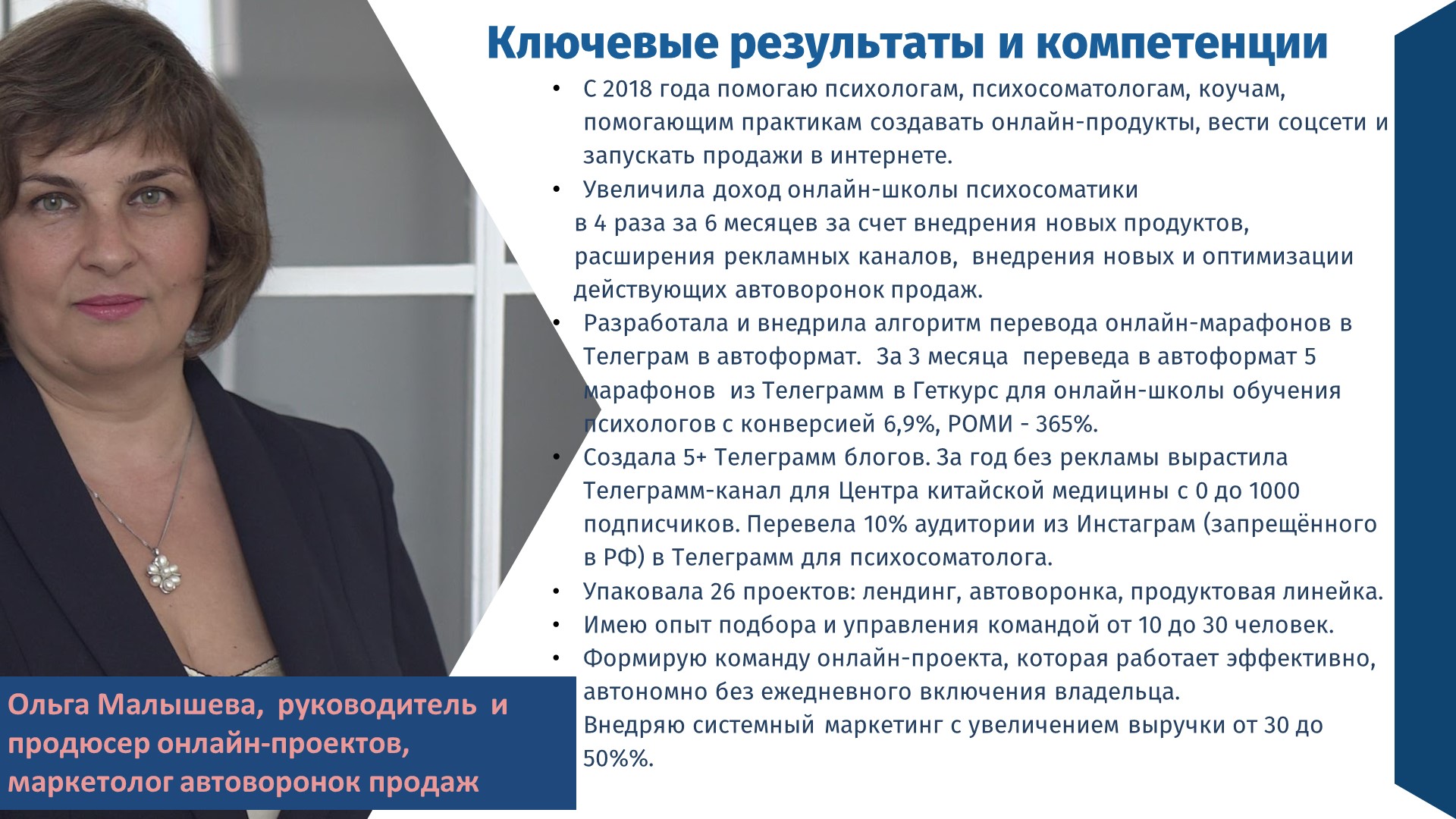 Ключевые результаты и компетенции

• С 2018 года помогаю психологам, психосоматологам, коучам, помогающим практикам создавать онлайн-продукты, вести соцсети и запускать продажи в интернете.
• Увеличила доход онлайн-школы психосоматики в 4 раза за 6 месяцев за счет внедрения новых продуктов, расширения рекламных каналов, внедрения новых и оптимизации действующих автоворонок продаж.
• Разработала и внедрила алгоритм перевода онлайн-марафонов в Телеграм в автоформат. За 3 месяца переведа в автоформат 5 марафонов из Телеграмм в Геткурс для онлайн-школы обучения психологов с конверсией 6,9%, РОМИ - 365%.
• Создала 5+ Телеграмм блогов. За год без рекламы вырастила Телеграмм-канал для Центра китайской медицины с 0 до 1000 подписчиков. Перевела 10% аудитории из Инстаграм (запрещённого в РФ) в Телеграмм для психосоматолога.
• Упаковала 26 проектов: лендинг, автоворонка, продуктовая линейка.
• Имею опыт подбора и управления командой от 10 до 30 человек.
• Формирую команду онлайн-проекта, которая работает эффективно, автономно без ежедневного включения владельца. Внедряю системный маркетинг с увеличением выручки от 30 до 50%%.

Ольга Малышева, руководитель и продюсер онлайн-проектов, маркетолог автоворонок продаж